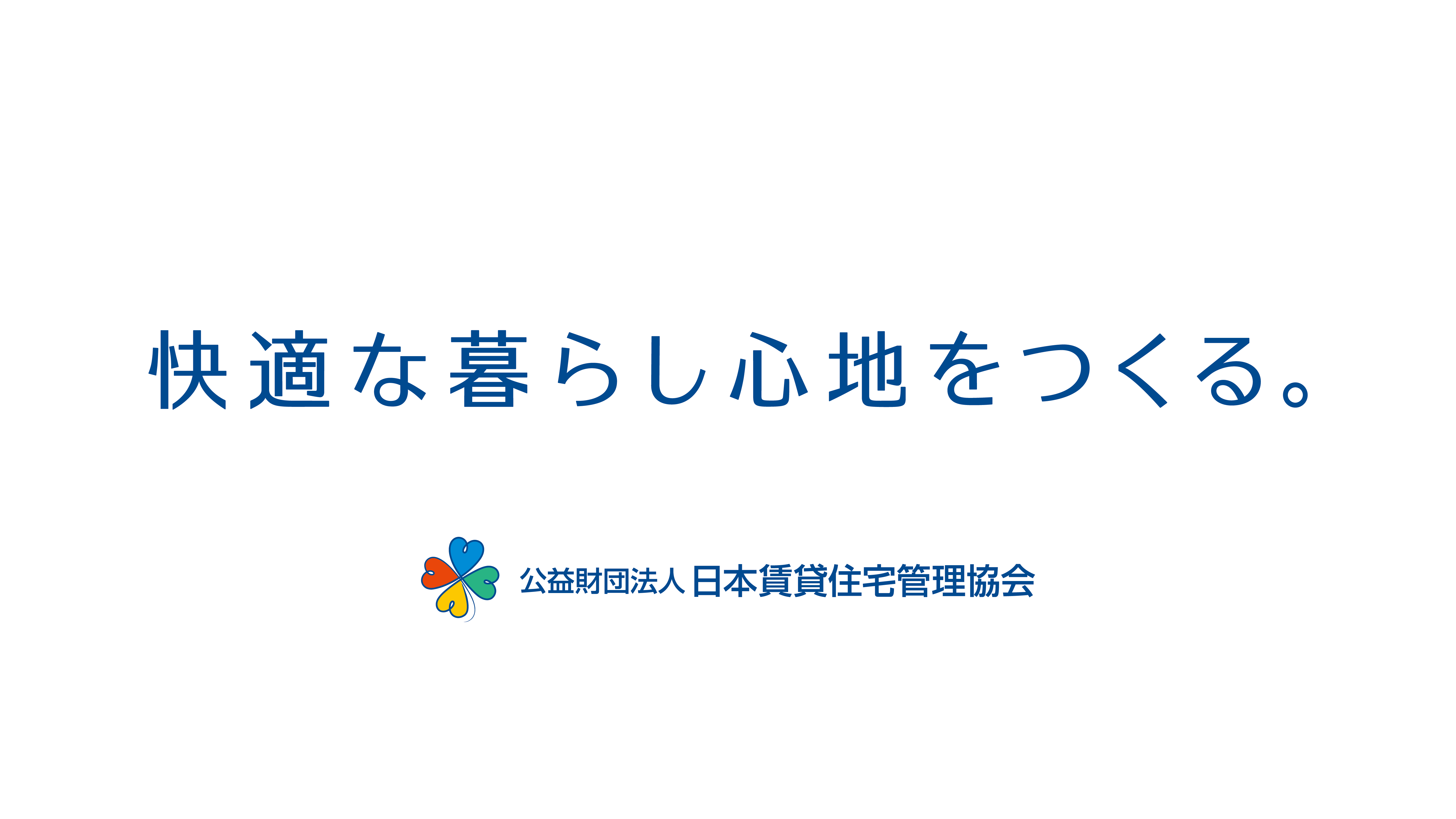 快適な暮らし心地をつくる。

公益財団法人 日本賃貸住宅管理協会